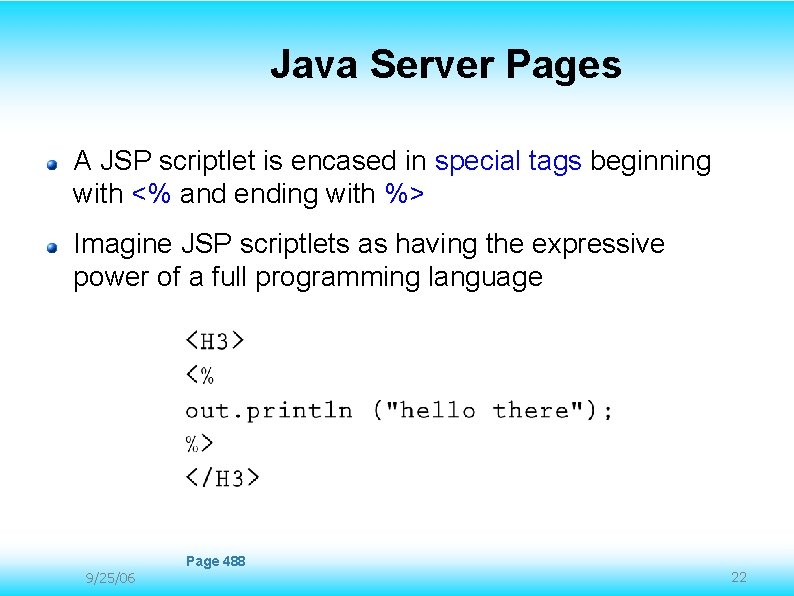 Java Server Pages

A JSP scriptlet is encased in special tags beginning with <% and ending with %>

Imagine JSP scriptlets as having the expressive power of a full programming language

<H3>
<%
out.println ("hello there");
%>
</H3>

Page 488

9/25/06

22